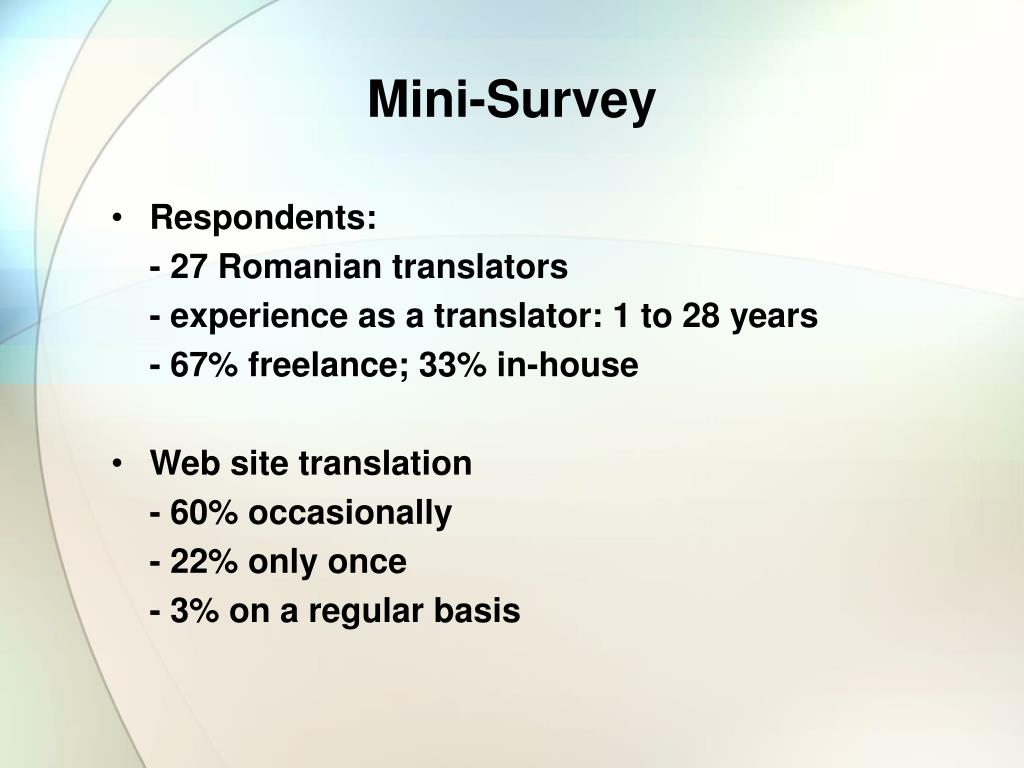 Mini-Survey

• Respondents:
- 27 Romanian translators
- experience as a translator: 1 to 28 years
- 67% freelance; 33% in-house

• Web site translation
- 60% occasionally
- 22% only once
- 3% on a regular basis